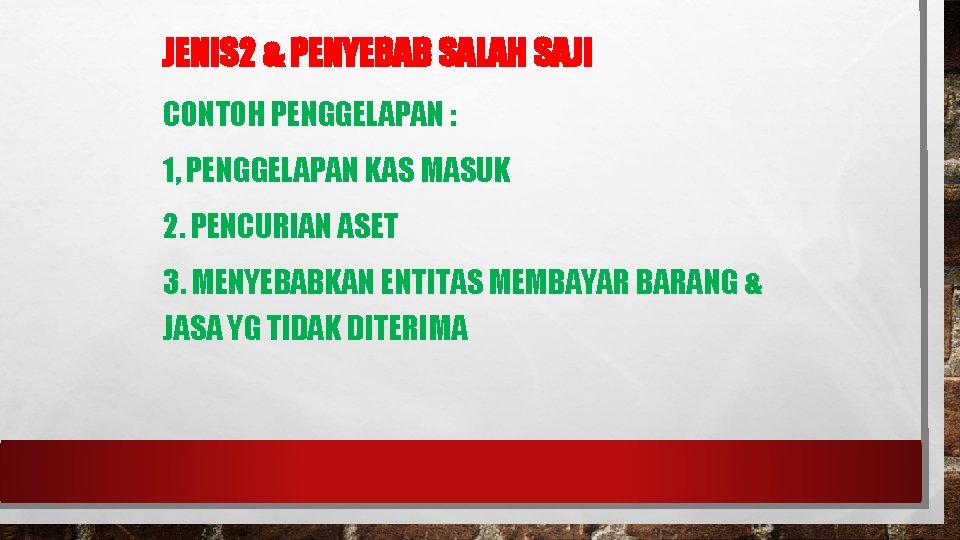 JENIS2 & PENYEBAB SALAH SAJI

CONTOH PENGGELAPAN :

1, PENGGELAPAN KAS MASUK

2. PENCURIAN ASET

3. MENYEBABKAN ENTITAS MEMBAYAR BARANG & JASA YG TIDAK DITERIMA